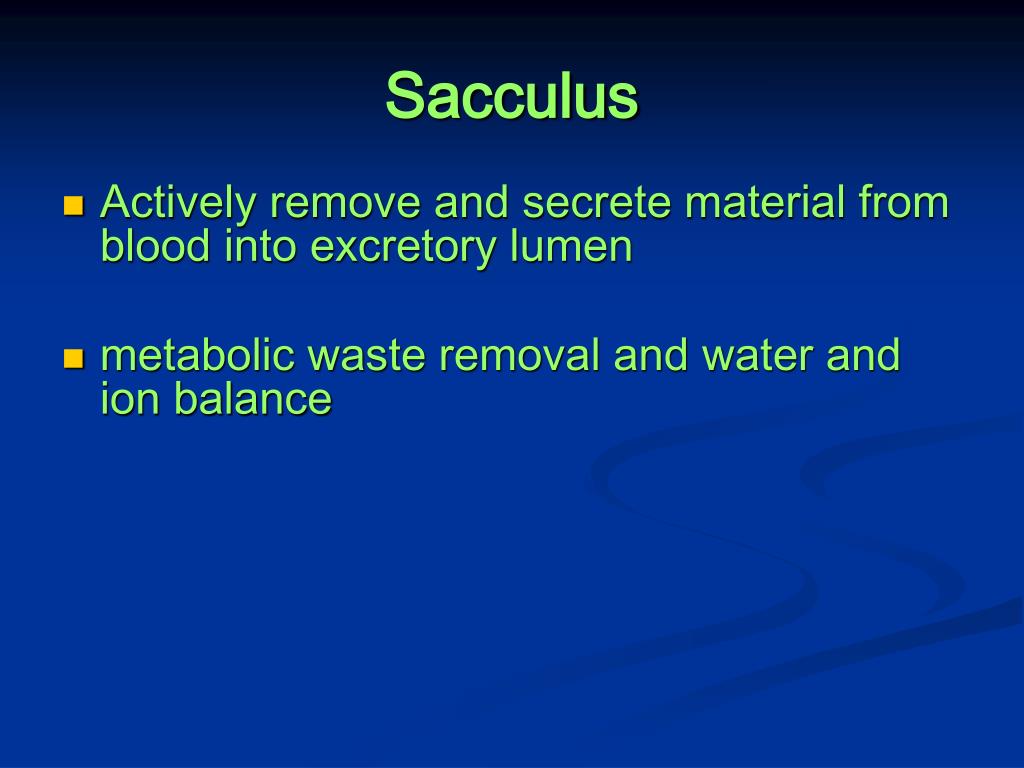 Sacculus

- Actively remove and secrete material from blood into excretory lumen

- metabolic waste removal and water and ion balance